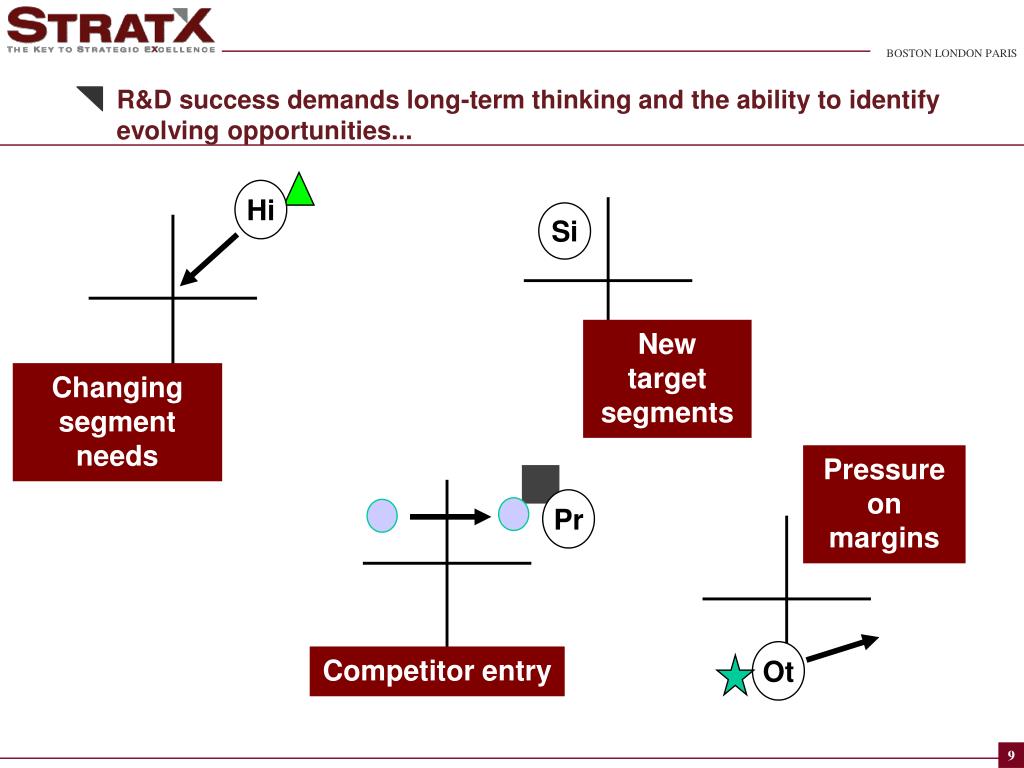 STRATX
THE KEY TO STRATEGIC EXCELLENCE

BOSTON LONDON PARIS

R&D success demands long-term thinking and the ability to identify evolving opportunities...

Hi

Changing segment needs

Si

New target segments

Pr

Competitor entry

Pressure on margins

Ot

9